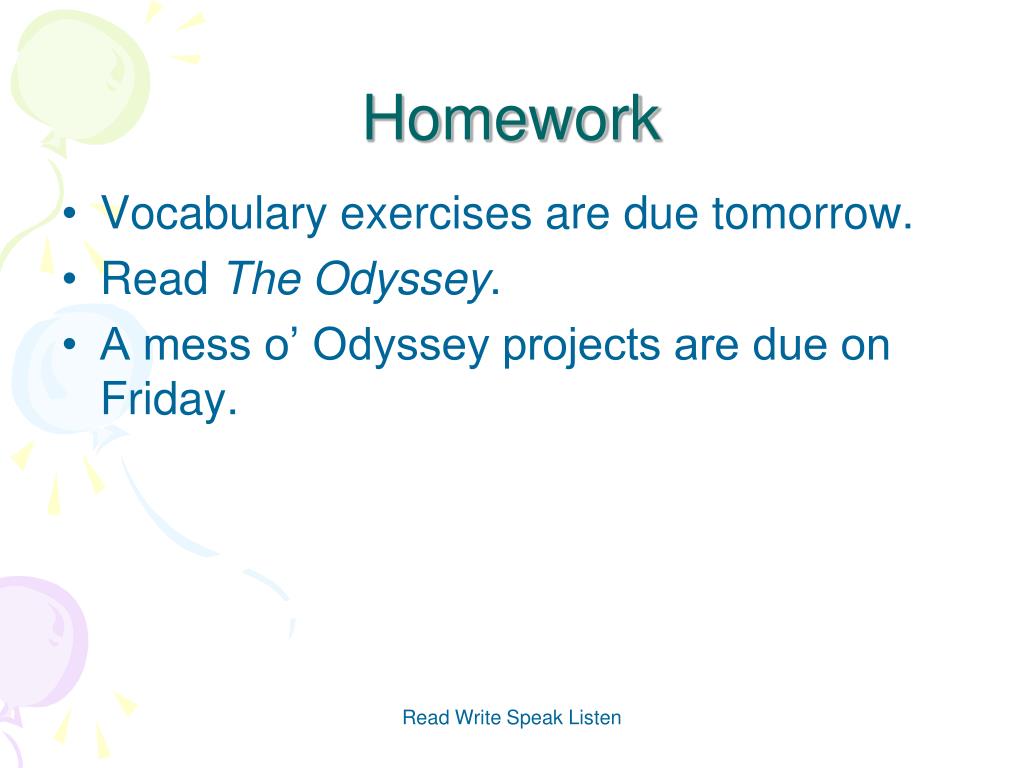 Homework

• Vocabulary exercises are due tomorrow.
• Read The Odyssey.
• A mess o’ Odyssey projects are due on Friday.

Read Write Speak Listen